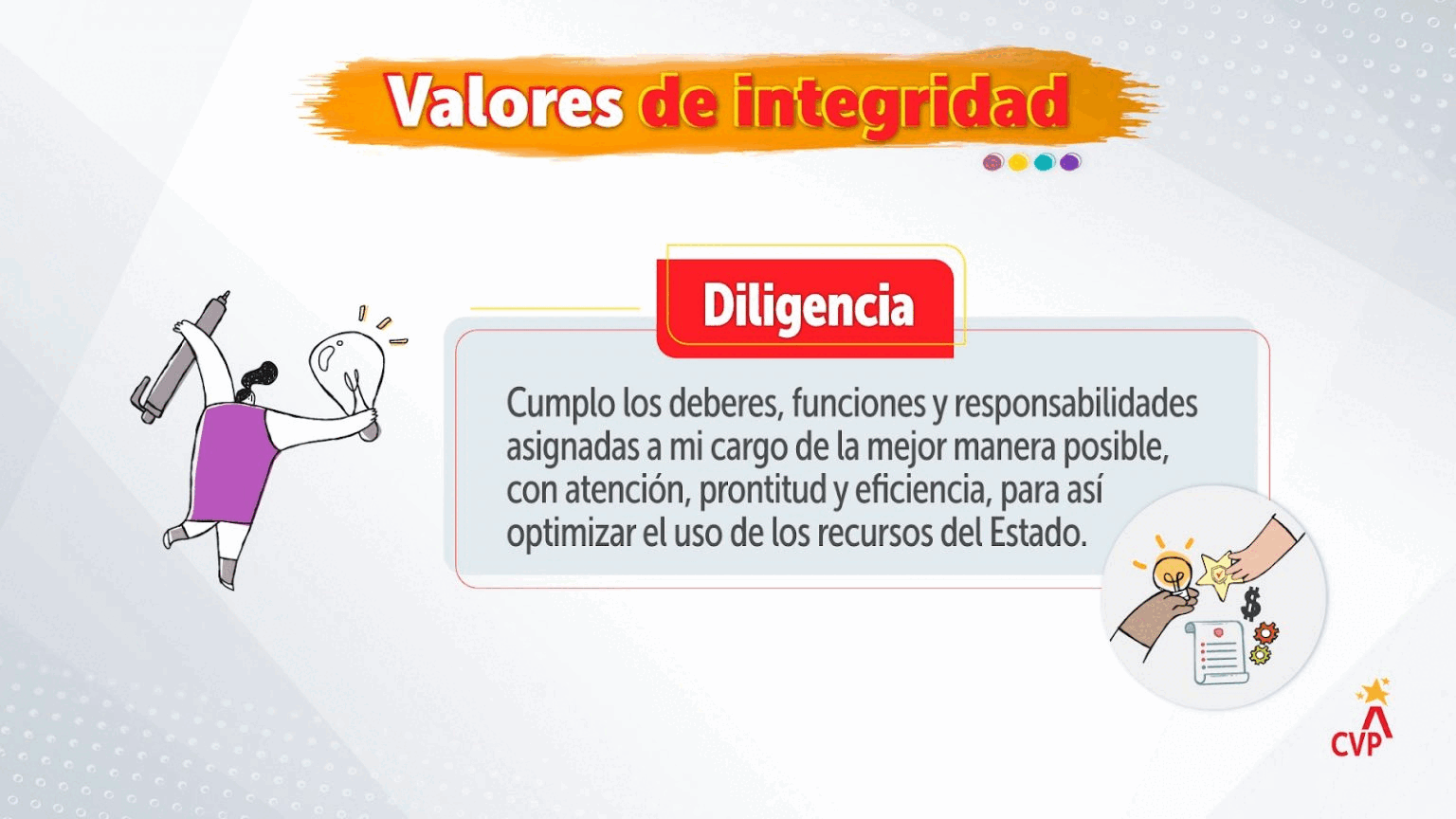 Valores de integridad

Diligencia

Cumplo los deberes, funciones y responsabilidades asignadas a mi cargo de la mejor manera posible, con atención, prontitud y eficiencia, para así optimizar el uso de los recursos del Estado.

$

CVP